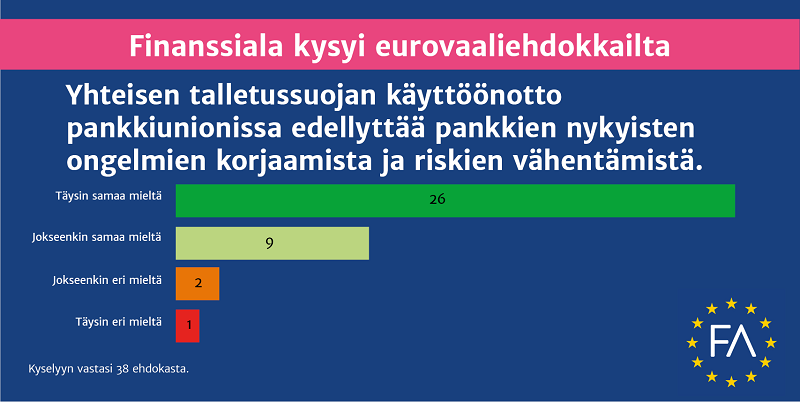 Finanssiala kysyi eurovaaliehdokkailta

Yhteisen talletussuojan käyttöönotto pankkiunionissa edellyttää pankkien nykyisten ongelmien korjaamista ja riskien vähentämistä.

Täysin samaa mieltä 26

Jokseenkin samaa mieltä 9

Jokseenkin eri mieltä 2

Täysin eri mieltä 1

Kyselyyn vastasi 38 ehdokasta.

FA